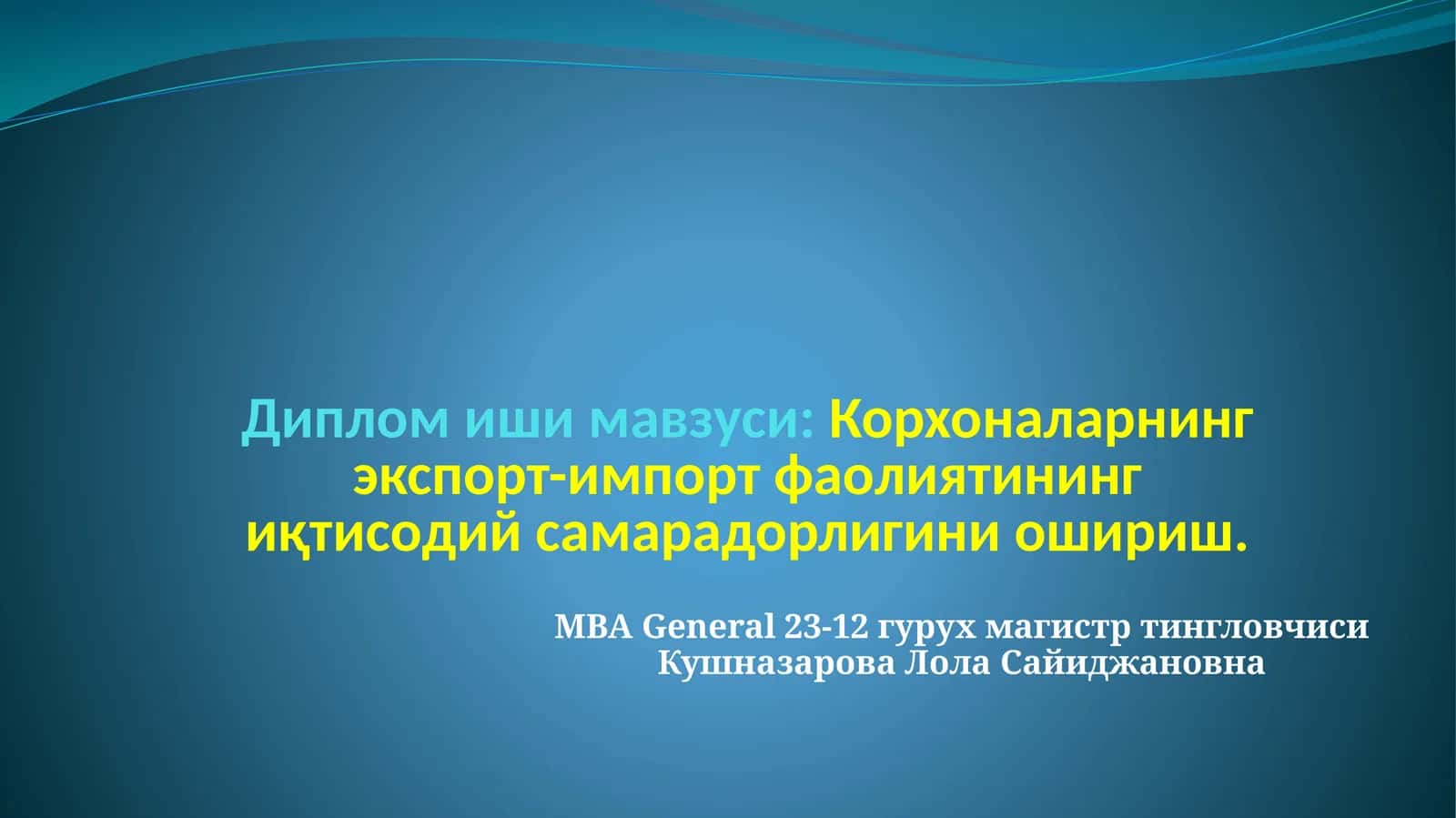 Диплом иши мавзуси: Корхоналарнинг экспорт-импорт фаолиятининг иқтисодий самарадорлигини ошириш.

MBA General 23-12 гурух магистр тингловчиси Кушназарова Лола Сайиджановна